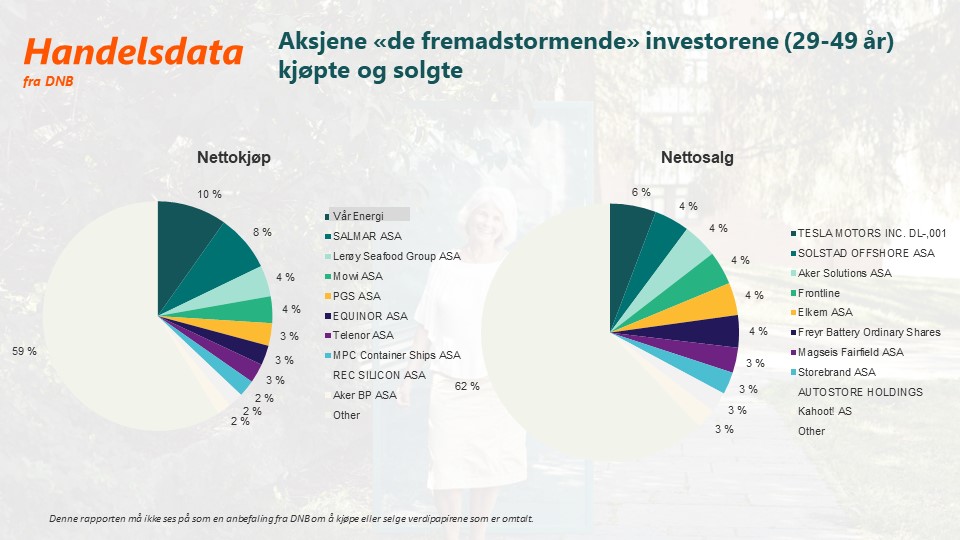 Handelsdata
fra DNB

Aksjene «de fremadstormende» investorene (29-49 år) kjøpte og solgte

Nettokjøp

10 %
8 %
4 %
4 %
3 %
3 %
3 %
2 %
2 %
2 %
59 %

Vår Energi
SALMAR ASA
Lerøy Seafood Group ASA
Mowi ASA
PGS ASA
EQUINOR ASA
Telenor ASA
MPC Container Ships ASA
REC SILICON ASA
Aker BP ASA
Other

Nettosalg

6 %
4 %
4 %
4 %
4 %
4 %
3 %
3 %
3 %
3 %
62 %

TESLA MOTORS INC. DL-,001
SOLSTAD OFFSHORE ASA
Aker Solutions ASA
Frontline
Elkem ASA
Freyr Battery Ordinary Shares
Magseis Fairfield ASA
Storebrand ASA
AUTOSTORE HOLDINGS
Kahoot! AS
Other

Denne rapporten må ikke ses på som en anbefaling fra DNB om å kjøpe eller selge verdipapirene som er omtalt.